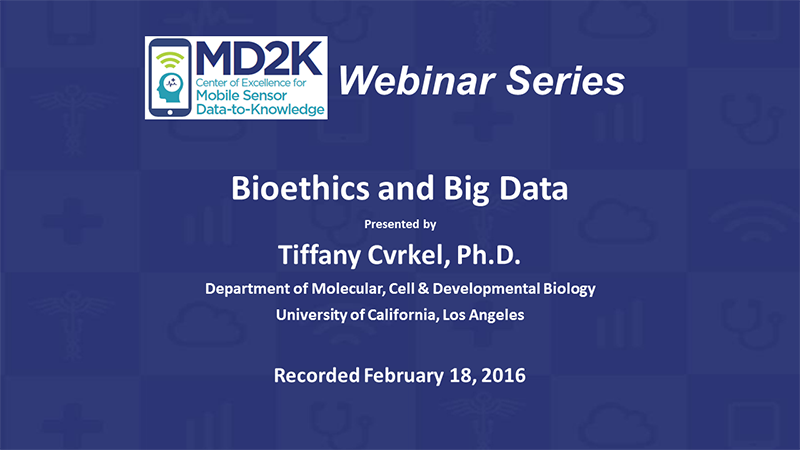 MD2K
Center of Excellence for
Mobile Sensor
Data-to-Knowledge

Webinar Series

Bioethics and Big Data

Presented by

Tiffany Cvrkel, Ph.D.

Department of Molecular, Cell & Developmental Biology

University of California, Los Angeles

Recorded February 18, 2016